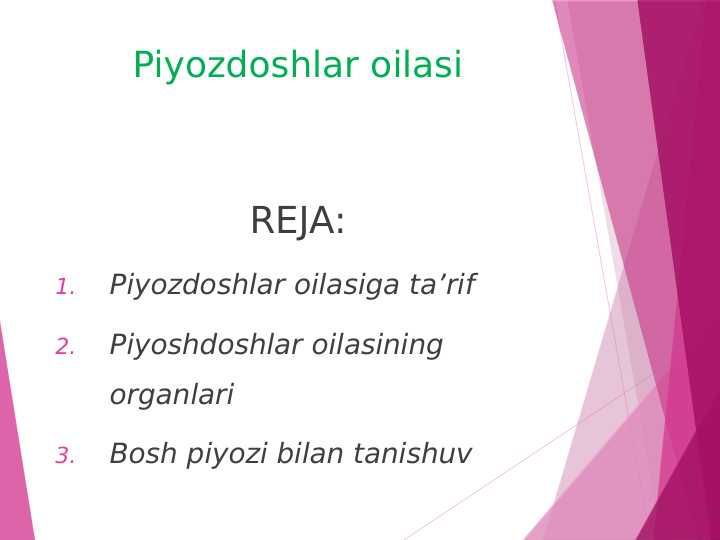 Piyozdoshlar oilasi

REJA:

1. Piyozdoshlar oilasiga ta’rif

2. Piyoshdoshlar oilasining organlari

3. Bosh piyozi bilan tanishuv